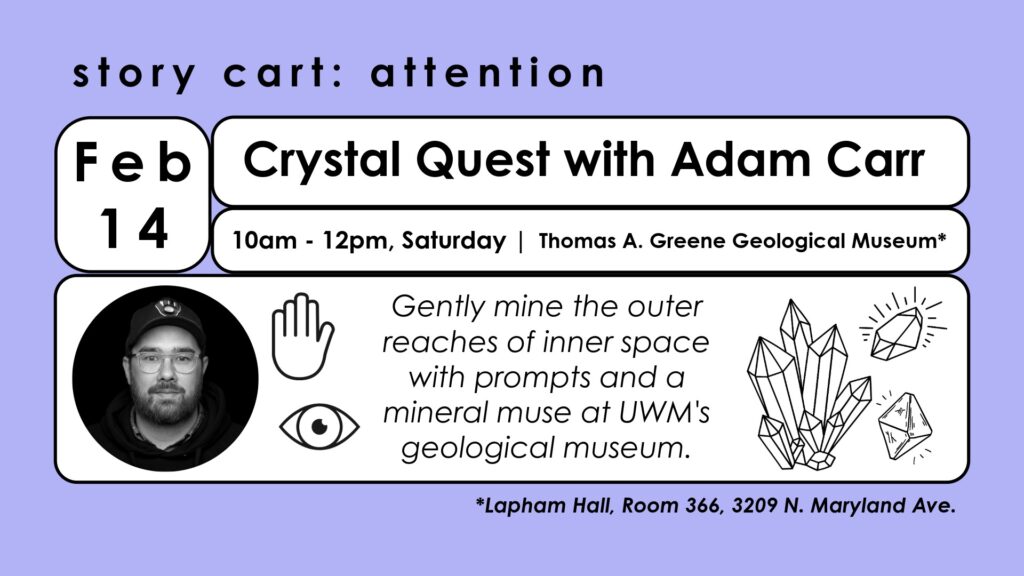 story cart: attention

Feb 14

Crystal Quest with Adam Carr

10am - 12pm, Saturday | Thomas A. Greene Geological Museum*

Gently mine the outer reaches of inner space with prompts and a mineral muse at UWM's geological museum.

*Lapham Hall, Room 366, 3209 N. Maryland Ave.